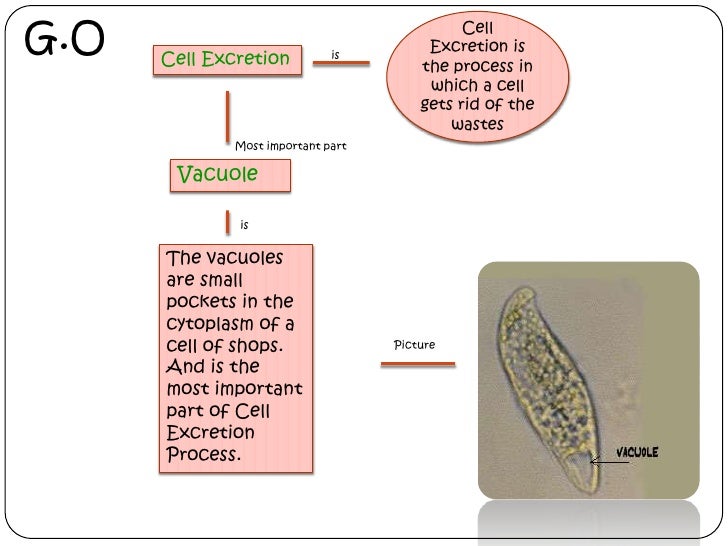 G.O

Cell Excretion

is

Cell Excretion is the process in which a cell gets rid of the wastes

Most important part

Vacuole

is

The vacuoles are small pockets in the cytoplasm of a cell of shops. And is the most important part of Cell Excretion Process.

Picture

VACUOLE